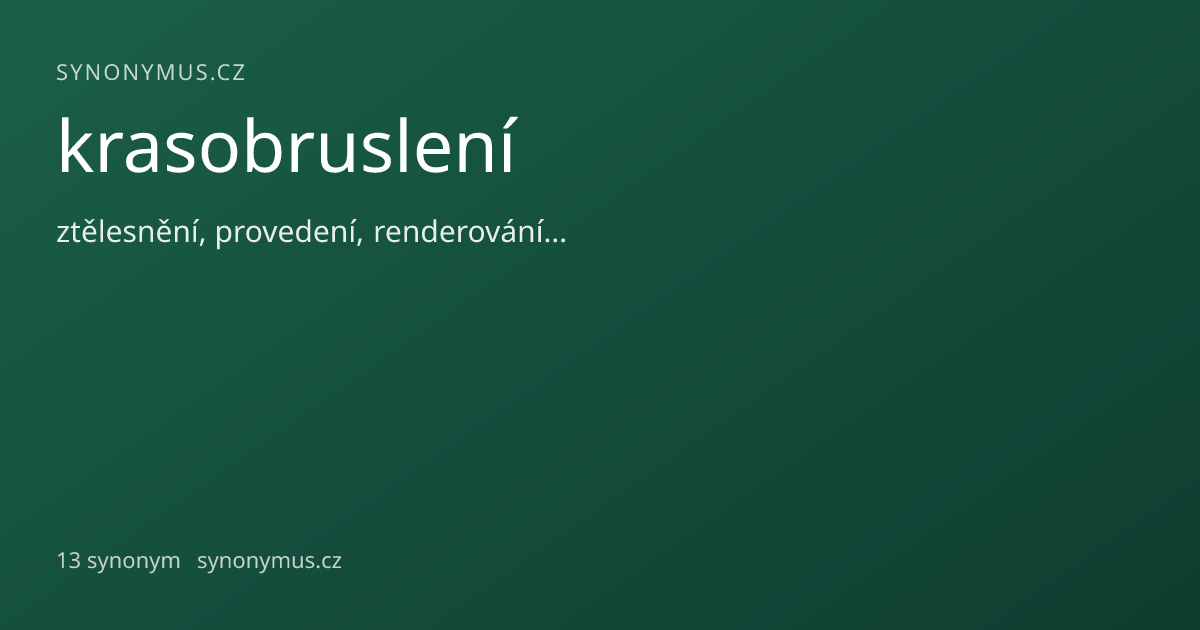 SYNONYMUS.CZ

krasobruslení

ztělesnění, provedení, renderování...

13 synonym synonymus.cz